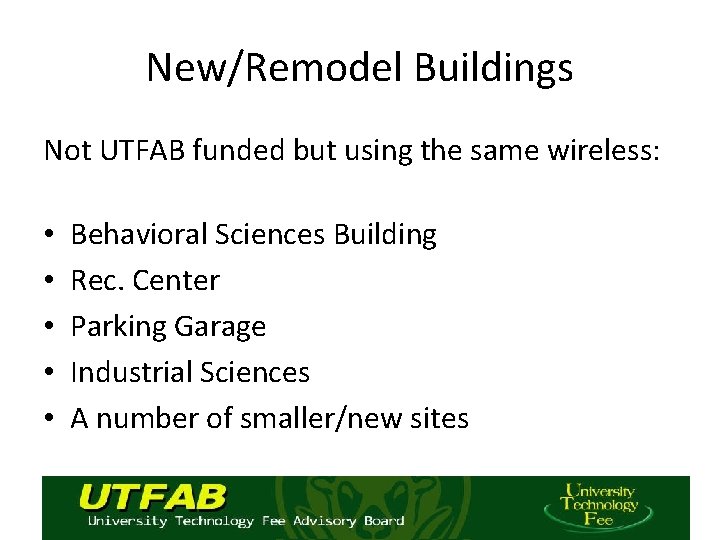 New/Remodel Buildings

Not UTFAB funded but using the same wireless:

• Behavioral Sciences Building
• Rec. Center
• Parking Garage
• Industrial Sciences
• A number of smaller/new sites

UTFAB
University Technology Fee Advisory Board

University Technology Fee